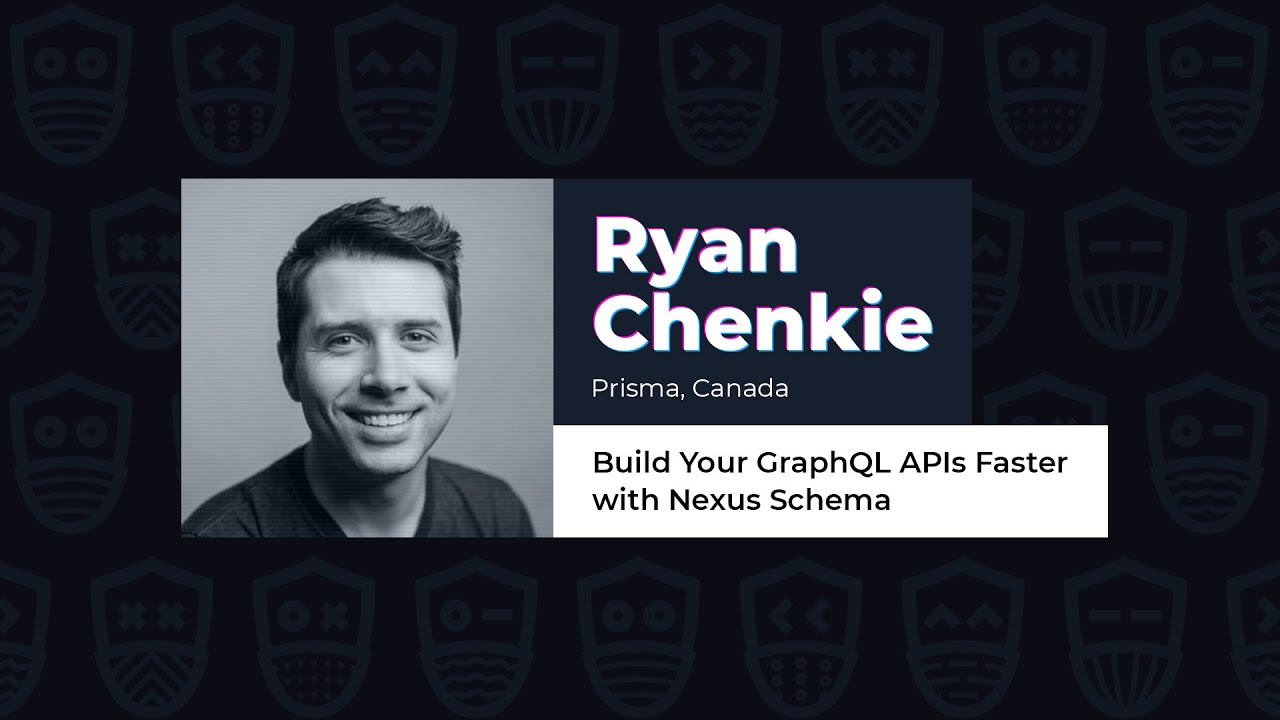 Ryan Chenkie

Prisma, Canada

Build Your GraphQL APIs Faster with Nexus Schema